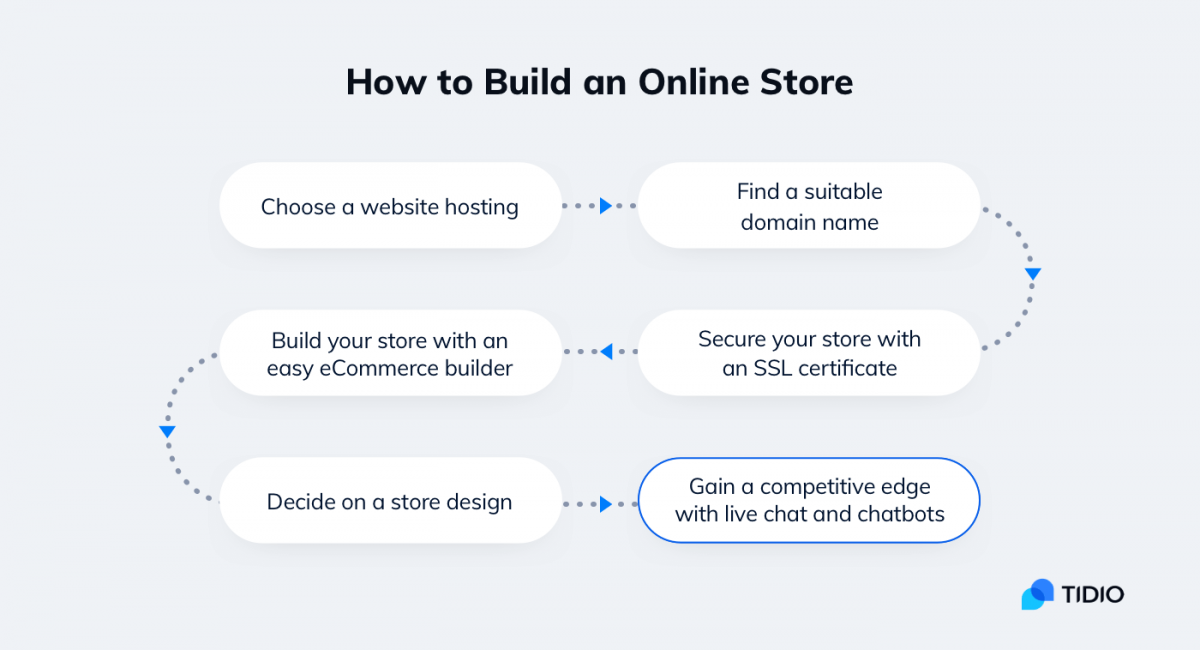 How to Build an Online Store

Choose a website hosting

Find a suitable domain name

Secure your store with an SSL certificate

Build your store with an easy eCommerce builder

Decide on a store design

Gain a competitive edge with live chat and chatbots

TIDIO